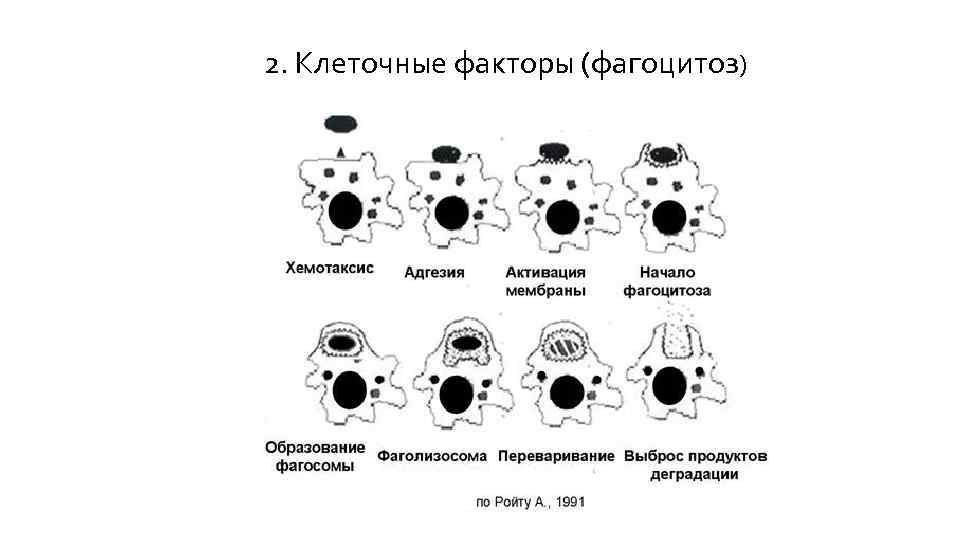 2. Клеточные факторы (фагоцитоз)

Хемотаксис

Адгезия

Активация мембраны

Начало фагоцитоза

Образование фагосомы

Фаголизосома

Переваривание

Выброс продуктов деградации

по Ройту А., 1991